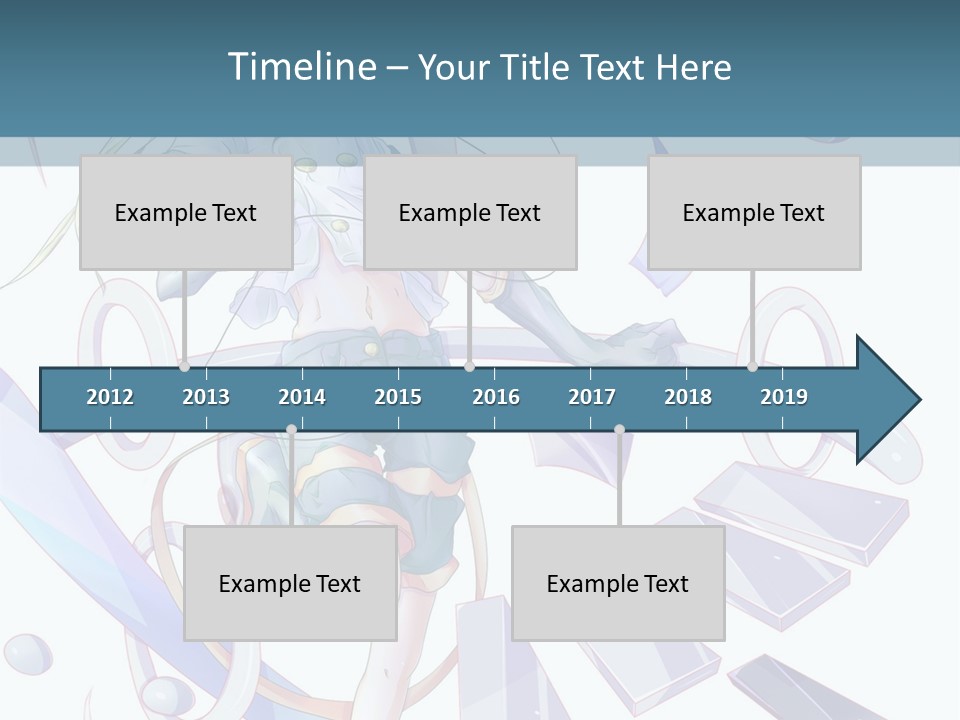 Timeline – Your Title Text Here

Example Text

Example Text

Example Text

2012 2013 2014 2015 2016 2017 2018 2019

Example Text

Example Text